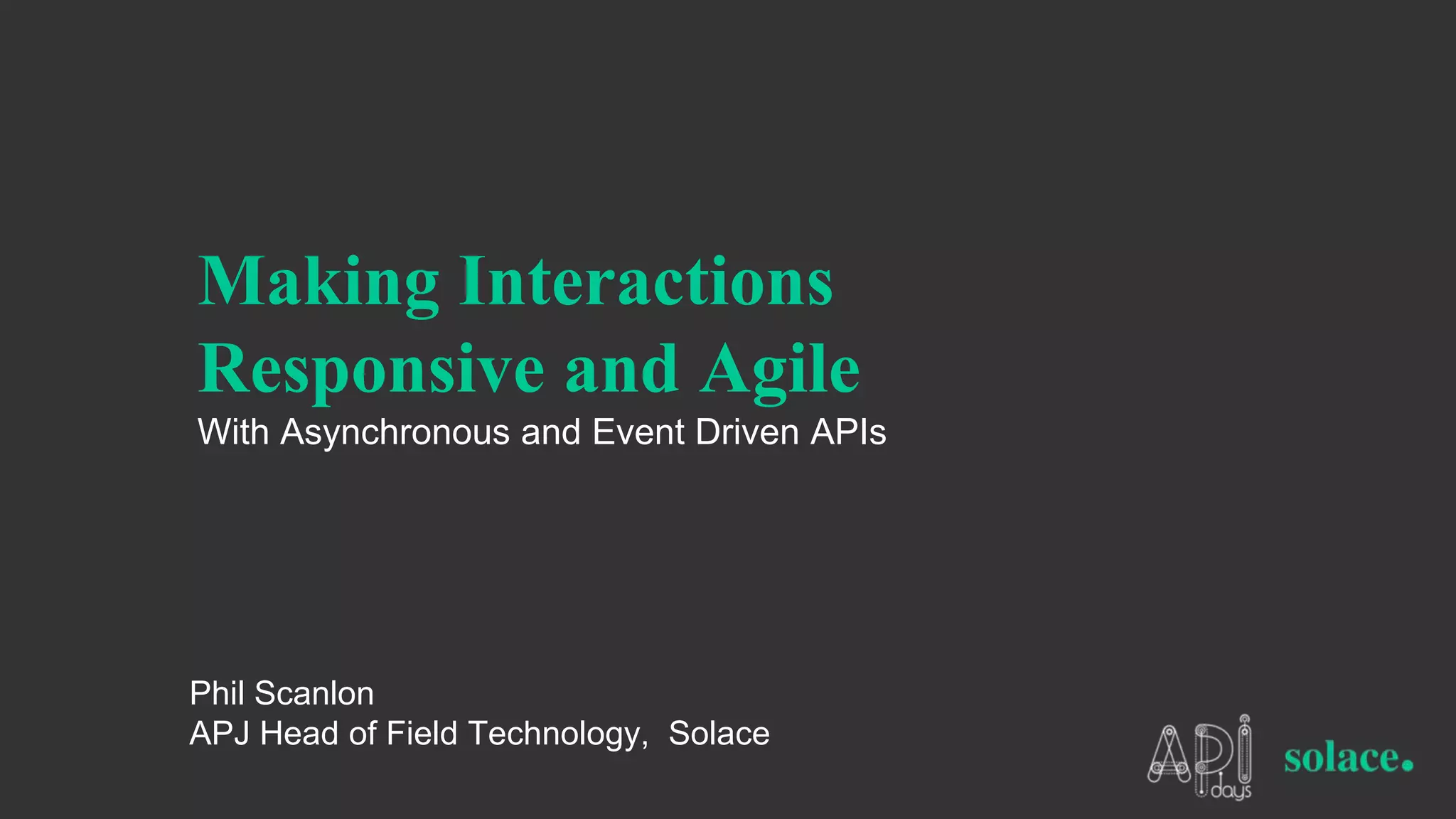 Making Interactions Responsive and Agile

With Asynchronous and Event Driven APIs

Phil Scanlon
APJ Head of Field Technology, Solace

API days

solace.